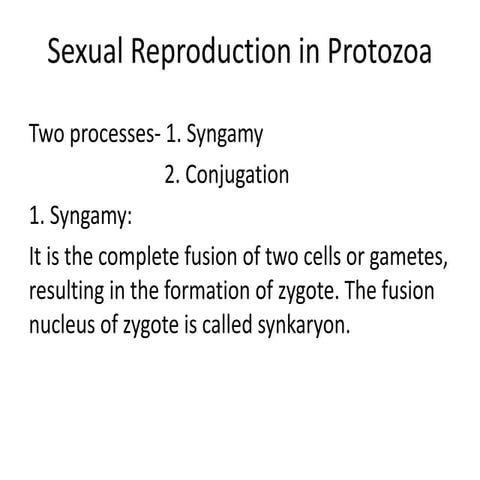 Sexual Reproduction in Protozoa

Two processes- 1. Syngamy
2. Conjugation

1. Syngamy:

It is the complete fusion of two cells or gametes, resulting in the formation of zygote. The fusion nucleus of zygote is called synkaryon.